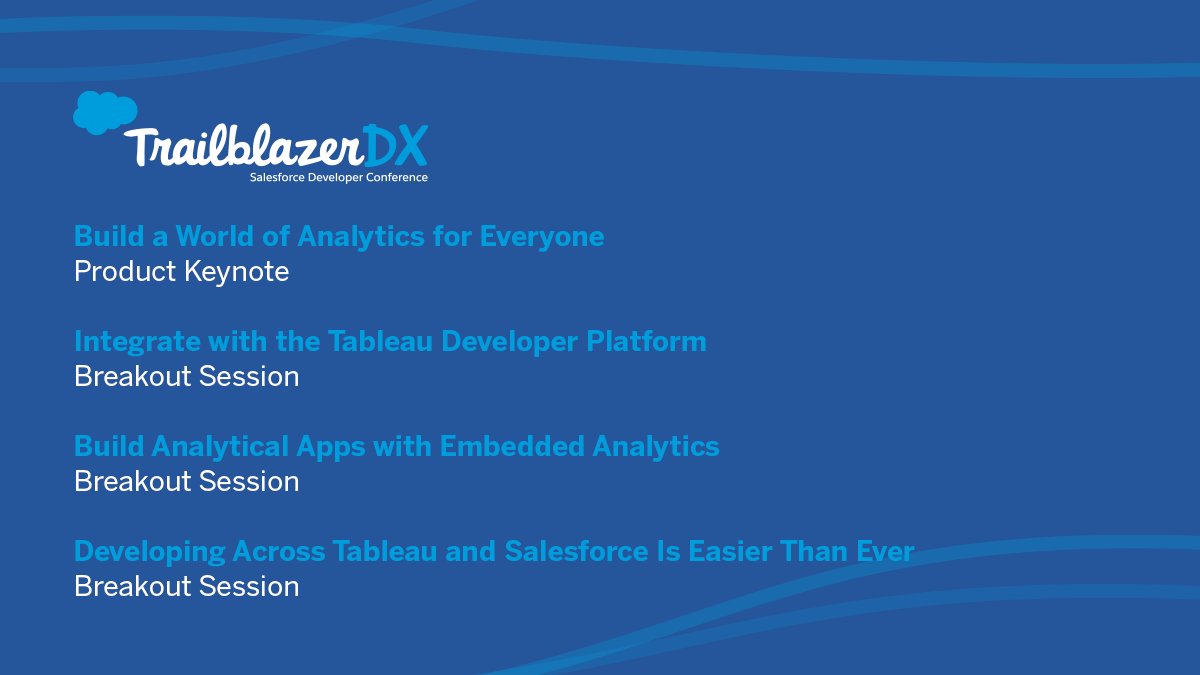 TrailblazerDX
Salesforce Developer Conference

Build a World of Analytics for Everyone
Product Keynote

Integrate with the Tableau Developer Platform
Breakout Session

Build Analytical Apps with Embedded Analytics
Breakout Session

Developing Across Tableau and Salesforce Is Easier Than Ever
Breakout Session